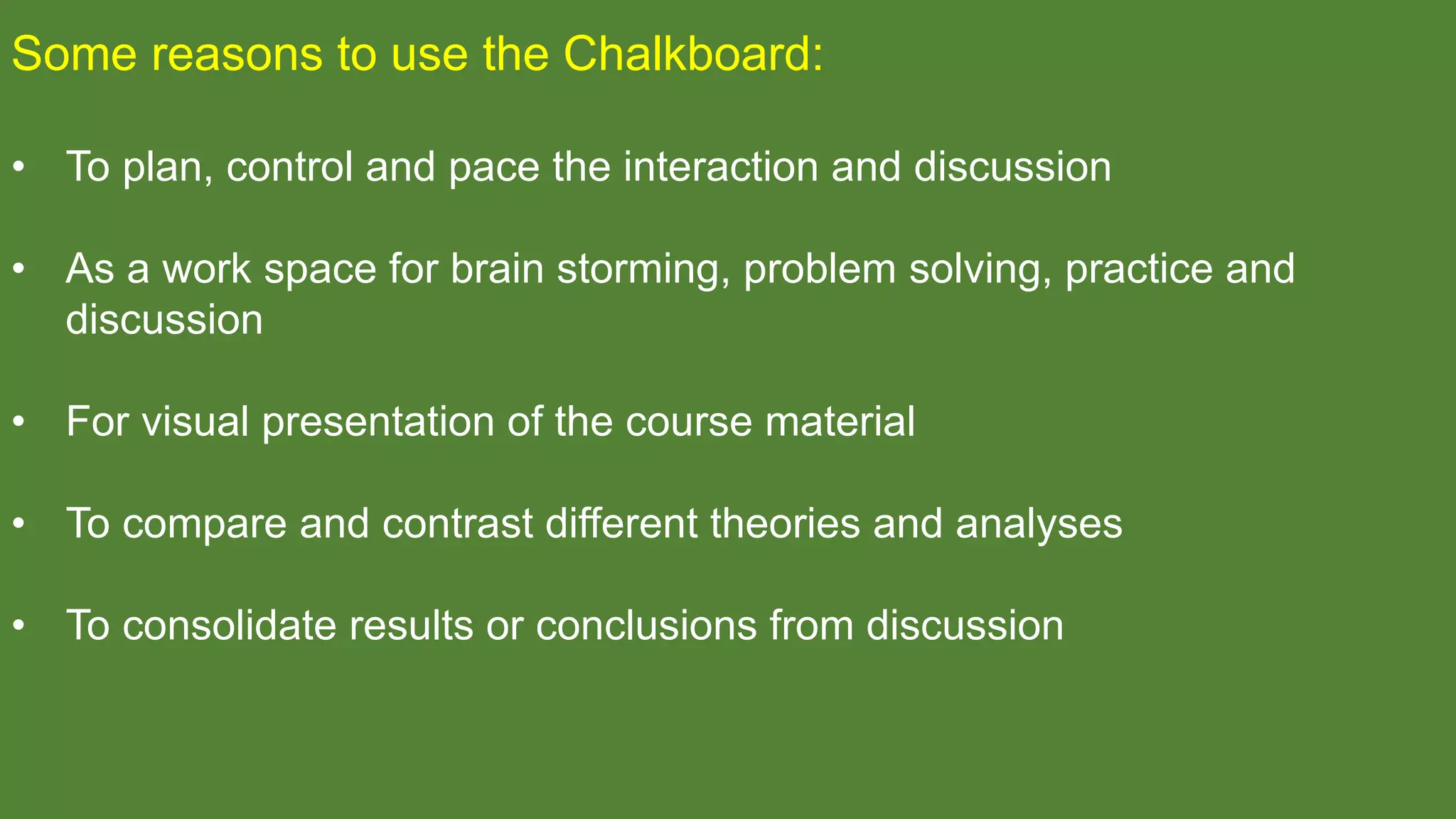 Some reasons to use the Chalkboard:

• To plan, control and pace the interaction and discussion

• As a work space for brain storming, problem solving, practice and discussion

• For visual presentation of the course material

• To compare and contrast different theories and analyses

• To consolidate results or conclusions from discussion